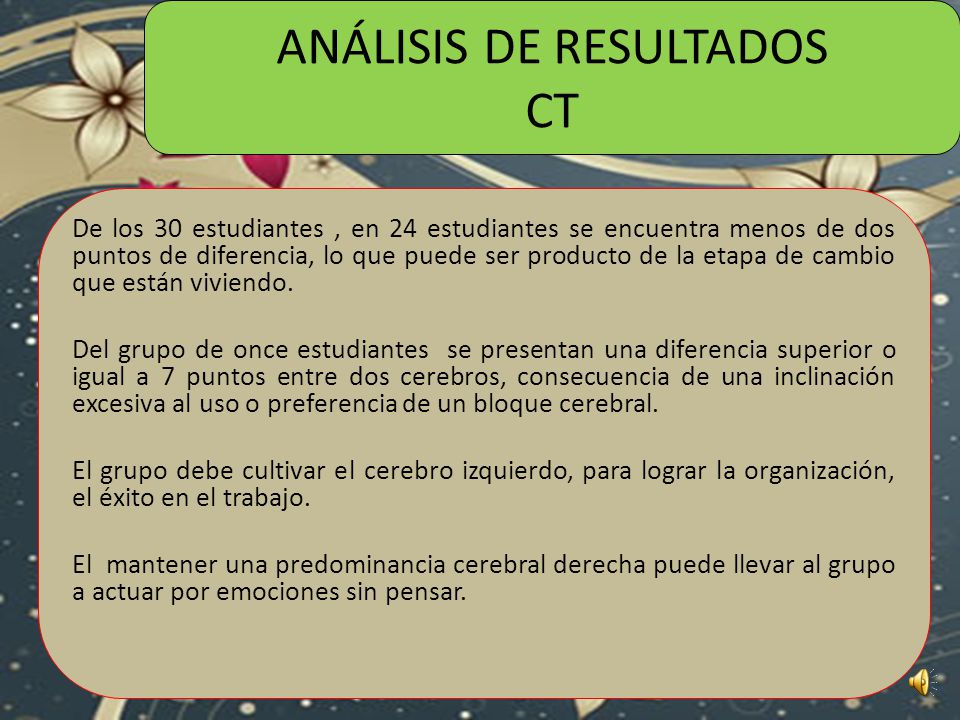 ANÁLISIS DE RESULTADOS
CT

De los 30 estudiantes , en 24 estudiantes se encuentra menos de dos puntos de diferencia, lo que puede ser producto de la etapa de cambio que están viviendo.

Del grupo de once estudiantes se presentan una diferencia superior o igual a 7 puntos entre dos cerebros, consecuencia de una inclinación excesiva al uso o preferencia de un bloque cerebral.

El grupo debe cultivar el cerebro izquierdo, para lograr la organización, el éxito en el trabajo.

El mantener una predominancia cerebral derecha puede llevar al grupo a actuar por emociones sin pensar.